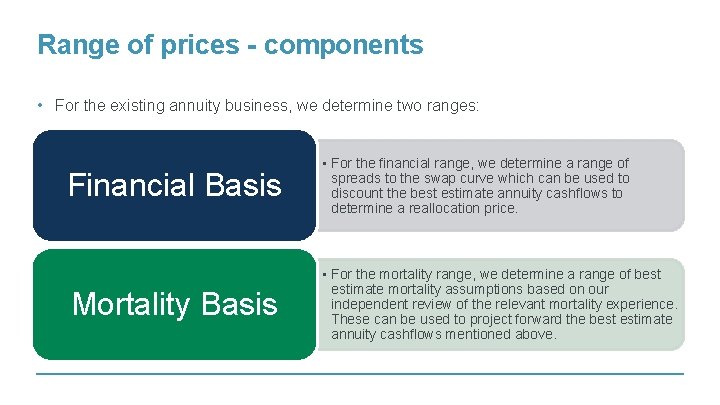 Range of prices - components

• For the existing annuity business, we determine two ranges:

Financial Basis

▪ For the financial range, we determine a range of spreads to the swap curve which can be used to discount the best estimate annuity cashflows to determine a reallocation price.

Mortality Basis

▪ For the mortality range, we determine a range of best estimate mortality assumptions based on our independent review of the relevant mortality experience. These can be used to project forward the best estimate annuity cashflows mentioned above.